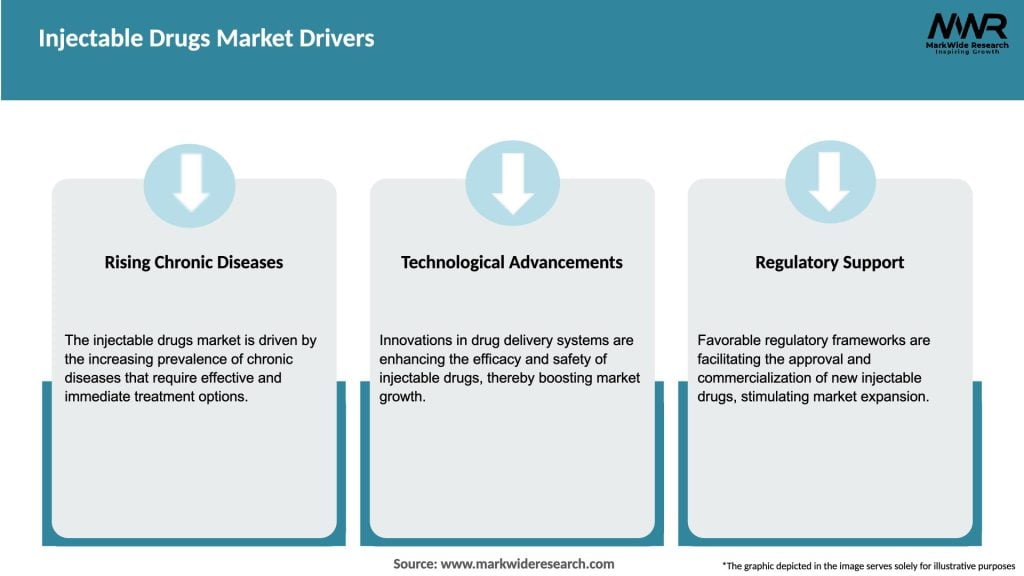 Injectable Drugs Market Drivers

MWR
MarkWide Research
Inspiring Growth

Rising Chronic Diseases

The injectable drugs market is driven by the increasing prevalence of chronic diseases that require effective and immediate treatment options.

Technological Advancements

Innovations in drug delivery systems are enhancing the efficacy and safety of injectable drugs, thereby boosting market growth.

Regulatory Support

Favorable regulatory frameworks are facilitating the approval and commercialization of new injectable drugs, stimulating market expansion.

Source: www.markwideresearch.com

*The graphic depicted in the image serves solely for illustrative purposes